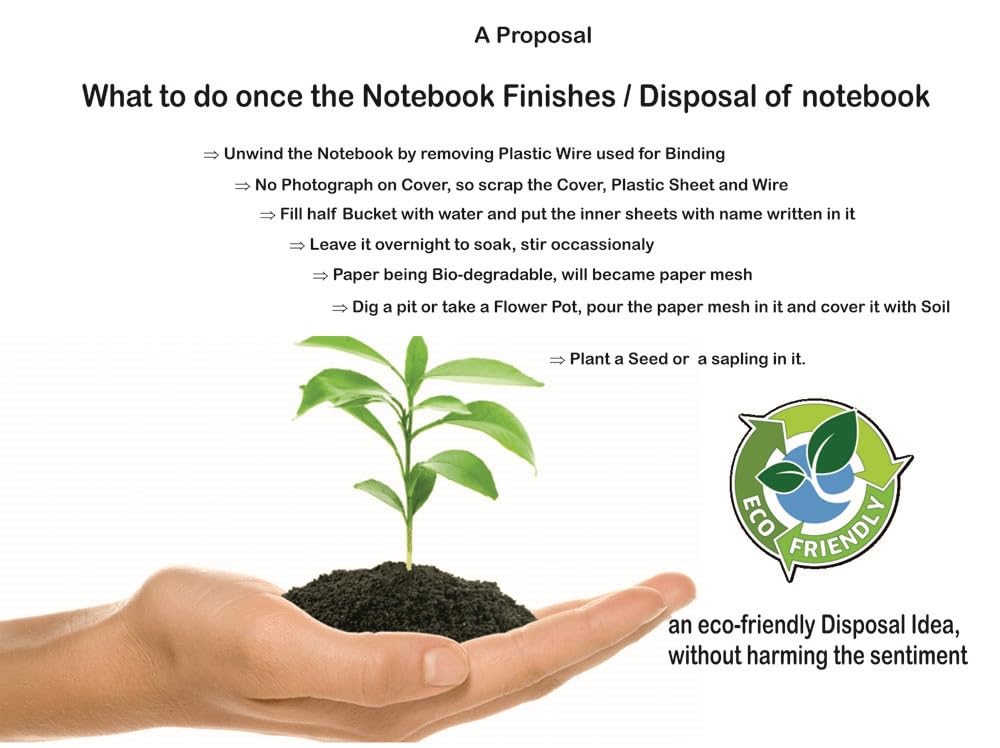 A Proposal

What to do once the Notebook Finishes / Disposal of notebook

⇒ Unwind the Notebook by removing Plastic Wire used for Binding

⇒ No Photograph on Cover, so scrap the Cover, Plastic Sheet and Wire

⇒ Fill half Bucket with water and put the inner sheets with name written in it

⇒ Leave it overnight to soak, stir occassionaly

⇒ Paper being Bio-degradable, will became paper mesh

⇒ Dig a pit or take a Flower Pot, pour the paper mesh in it and cover it with Soil

⇒ Plant a Seed or a sapling in it.

ECO FRIENDLY

an eco-friendly Disposal Idea, without harming the sentiment